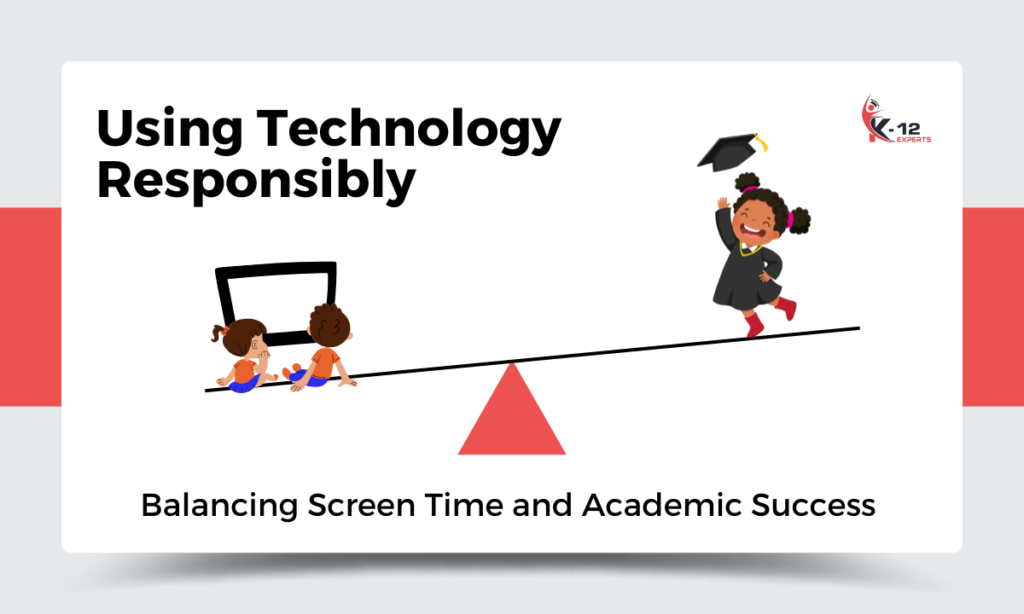 Using Technology Responsibly

K-12 EXPERTS

Balancing Screen Time and Academic Success